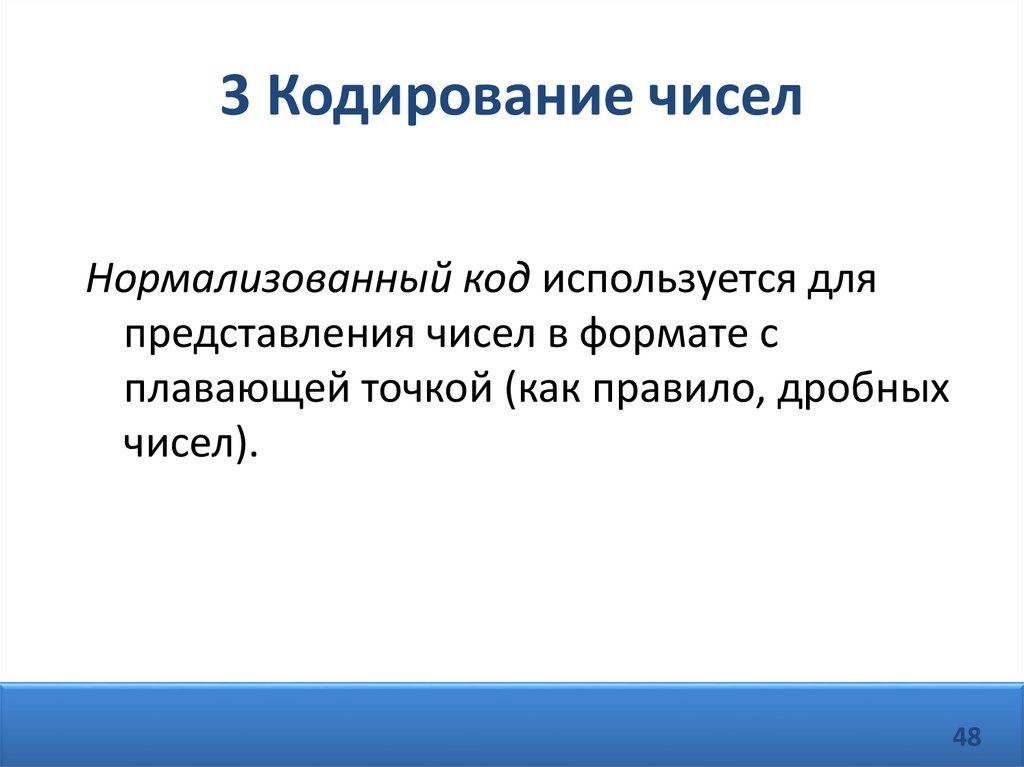 3 Кодирование чисел

Нормализованный код используется для представления чисел в формате с плавающей точкой (как правило, дробных чисел).

48